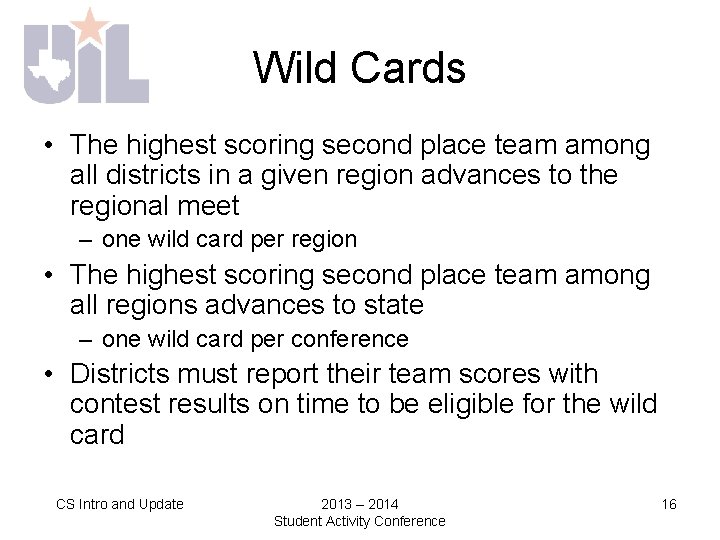 UIL

Wild Cards

• The highest scoring second place team among all districts in a given region advances to the regional meet
– one wild card per region
• The highest scoring second place team among all regions advances to state
– one wild card per conference
• Districts must report their team scores with contest results on time to be eligible for the wild card

CS Intro and Update

2013 – 2014
Student Activity Conference

16